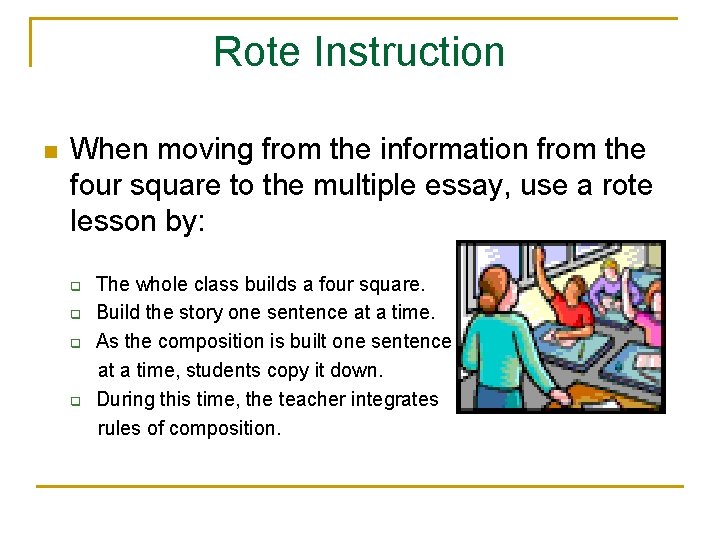 Rote Instruction

When moving from the information from the four square to the multiple essay, use a rote lesson by:

The whole class builds a four square.
Build the story one sentence at a time.
As the composition is built one sentence at a time, students copy it down.
During this time, the teacher integrates rules of composition.